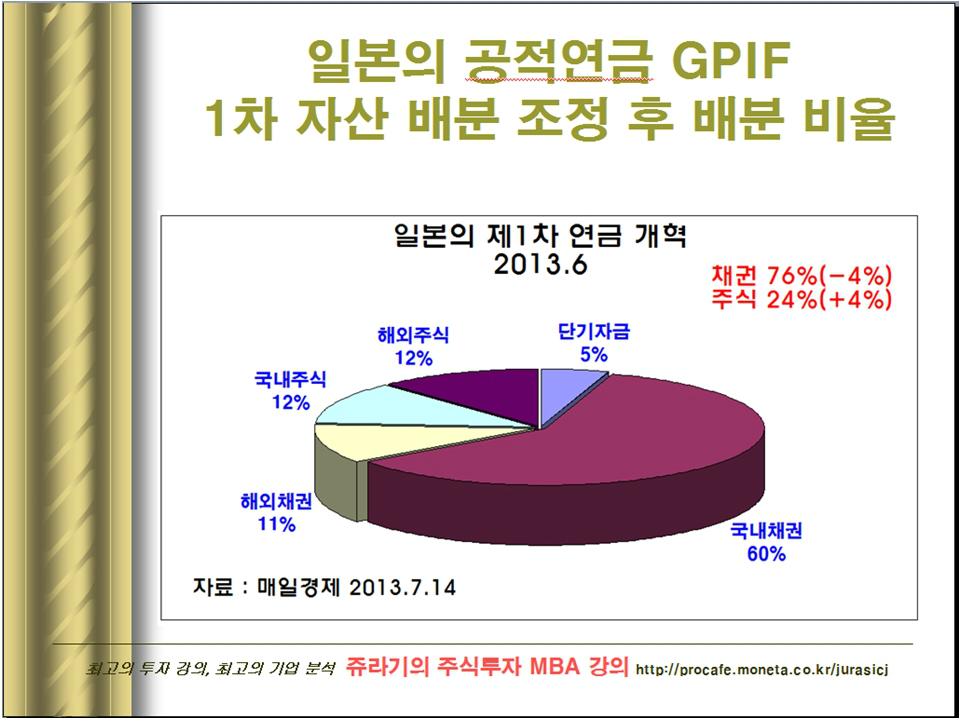 일본의 공적연금 GPIF
1차 자산 배분 조정 후 배분 비율

일본의 제1차 연금 개혁
2013.6

채권 76%(-4%)
주식 24%(+4%)

해외주식
12%

단기자금
5%

국내주식
12%

해외채권
11%

국내채권
60%

자료 : 매일경제 2013.7.14

최고의 투자 강의, 최고의 기업 분석 쥬라기의 주식투자 MBA 강의 http://procafe.moneta.co.kr/jurasicj